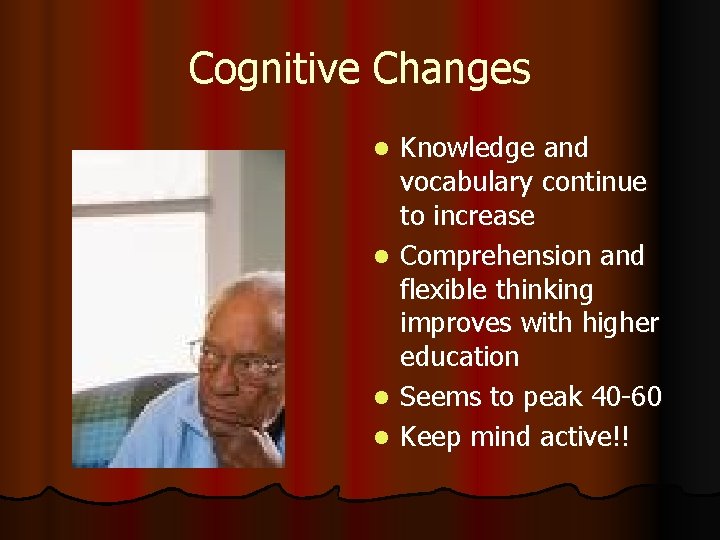 Cognitive Changes

- Knowledge and vocabulary continue to increase
- Comprehension and flexible thinking improves with higher education
- Seems to peak 40-60
- Keep mind active!!